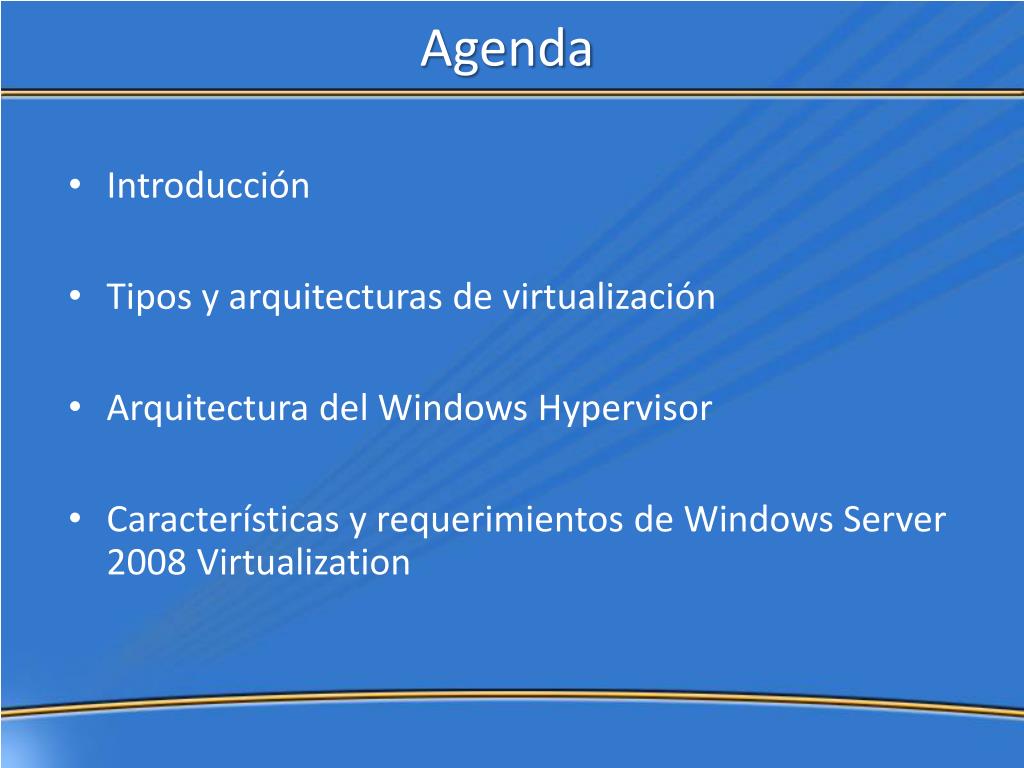 Agenda

• Introducción

• Tipos y arquitecturas de virtualización

• Arquitectura del Windows Hypervisor

• Características y requerimientos de Windows Server 2008 Virtualization